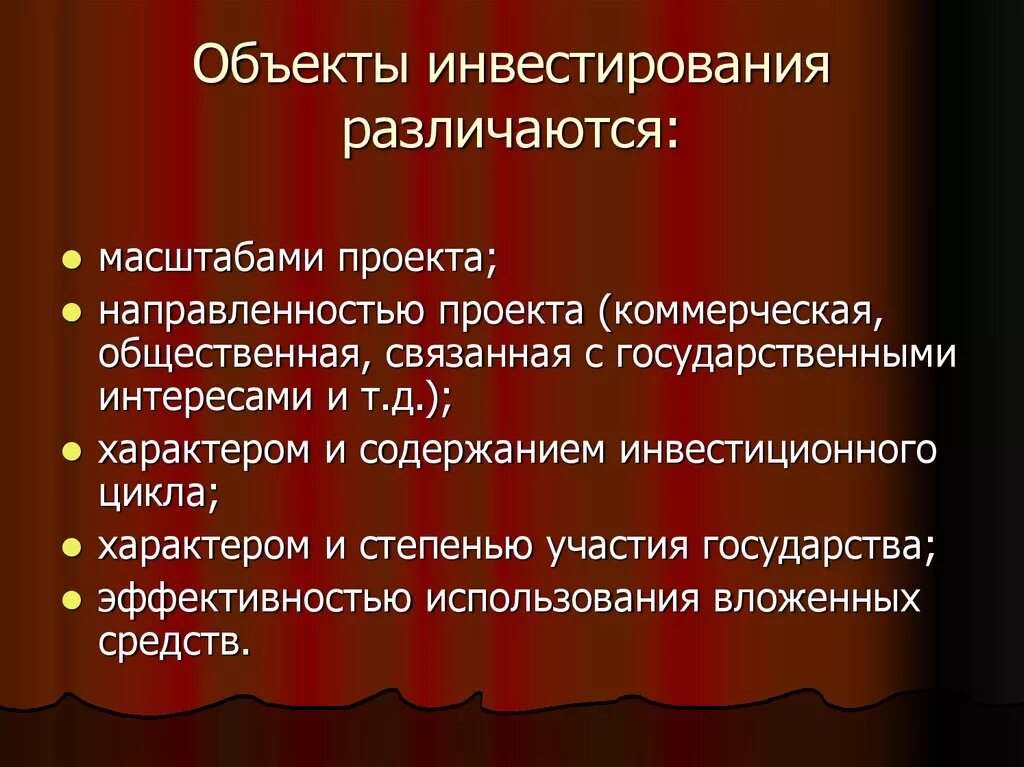 Объекты инвестирования различаются:

- масштабами проекта;
- направленностью проекта (коммерческая, общественная, связанная с государственными интересами и т.д.);
- характером и содержанием инвестиционного цикла;
- характером и степенью участия государства;
- эффективностью использования вложенных средств.